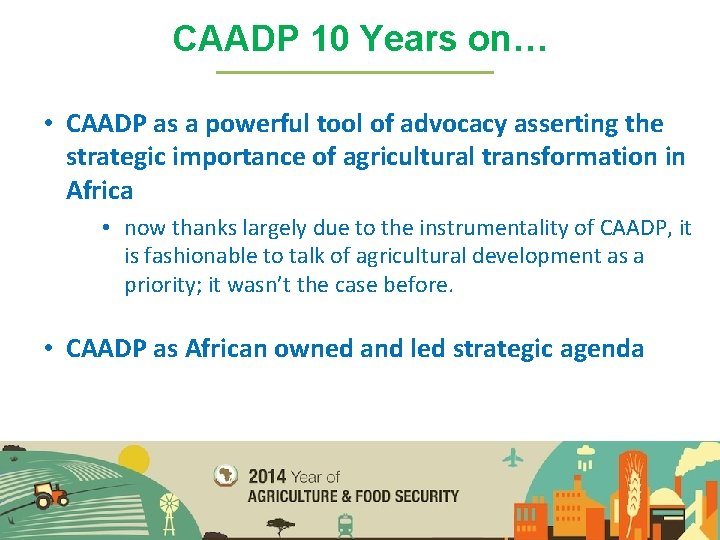 CAADP 10 Years on…

• CAADP as a powerful tool of advocacy asserting the strategic importance of agricultural transformation in Africa

• now thanks largely due to the instrumentality of CAADP, it is fashionable to talk of agricultural development as a priority; it wasn't the case before.

• CAADP as African owned and led strategic agenda

2014 Year of
AGRICULTURE & FOOD SECURITY